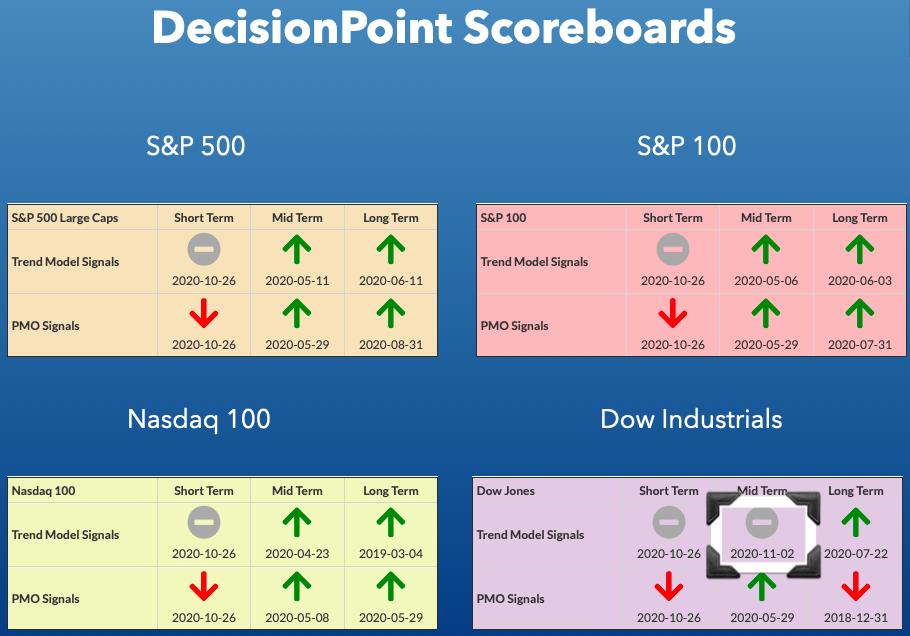 DecisionPoint Scoreboards

S&P 500

| S&P 500 Large Caps | Short Term | Mid Term | Long Term |
|---|---|---|---|
| Trend Model Signals | 2020-10-26 | 2020-05-11 | 2020-06-11 |
| PMO Signals | 2020-10-26 | 2020-05-29 | 2020-08-31 |

S&P 100

| S&P 100 | Short Term | Mid Term | Long Term |
|---|---|---|---|
| Trend Model Signals | 2020-10-26 | 2020-05-06 | 2020-06-03 |
| PMO Signals | 2020-10-26 | 2020-05-29 | 2020-07-31 |

Nasdaq 100

| Nasdaq 100 | Short Term | Mid Term | Long Term |
|---|---|---|---|
| Trend Model Signals | 2020-10-26 | 2020-04-23 | 2019-03-04 |
| PMO Signals | 2020-10-26 | 2020-05-08 | 2020-05-29 |

Dow Industrials

| Dow Jones | Short Term | Mid Term | Long Term |
|---|---|---|---|
| Trend Model Signals | 2020-10-26 | 2020-11-02 | 2020-07-22 |
| PMO Signals | 2020-10-26 | 2020-05-29 | 2018-12-31 |